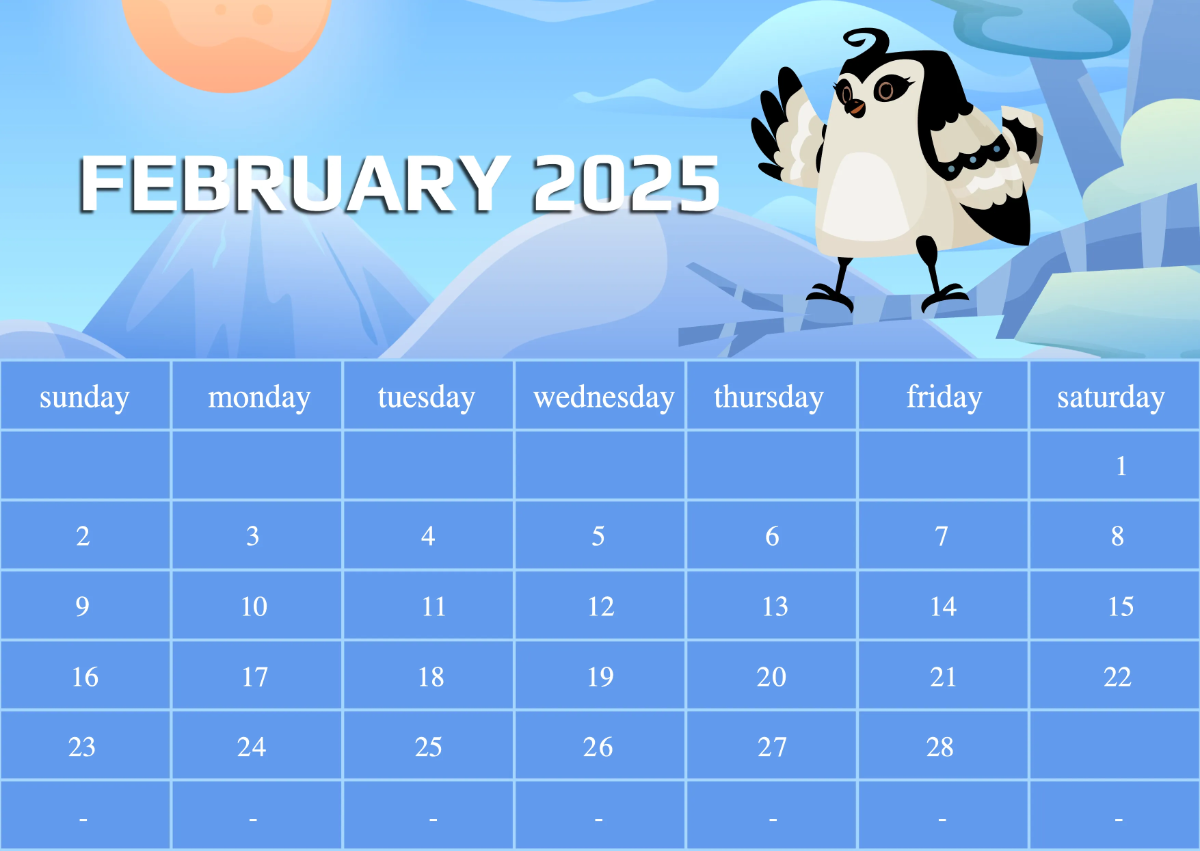 FEBRUARY 2025

| sunday | monday | tuesday | wednesday | thursday | friday | saturday |
|---|---|---|---|---|---|---|
| | | | | | | 1 |
| 2 | 3 | 4 | 5 | 6 | 7 | 8 |
| 9 | 10 | 11 | 12 | 13 | 14 | 15 |
| 16 | 17 | 18 | 19 | 20 | 21 | 22 |
| 23 | 24 | 25 | 26 | 27 | 28 | |
| - | - | - | - | - | - | - |